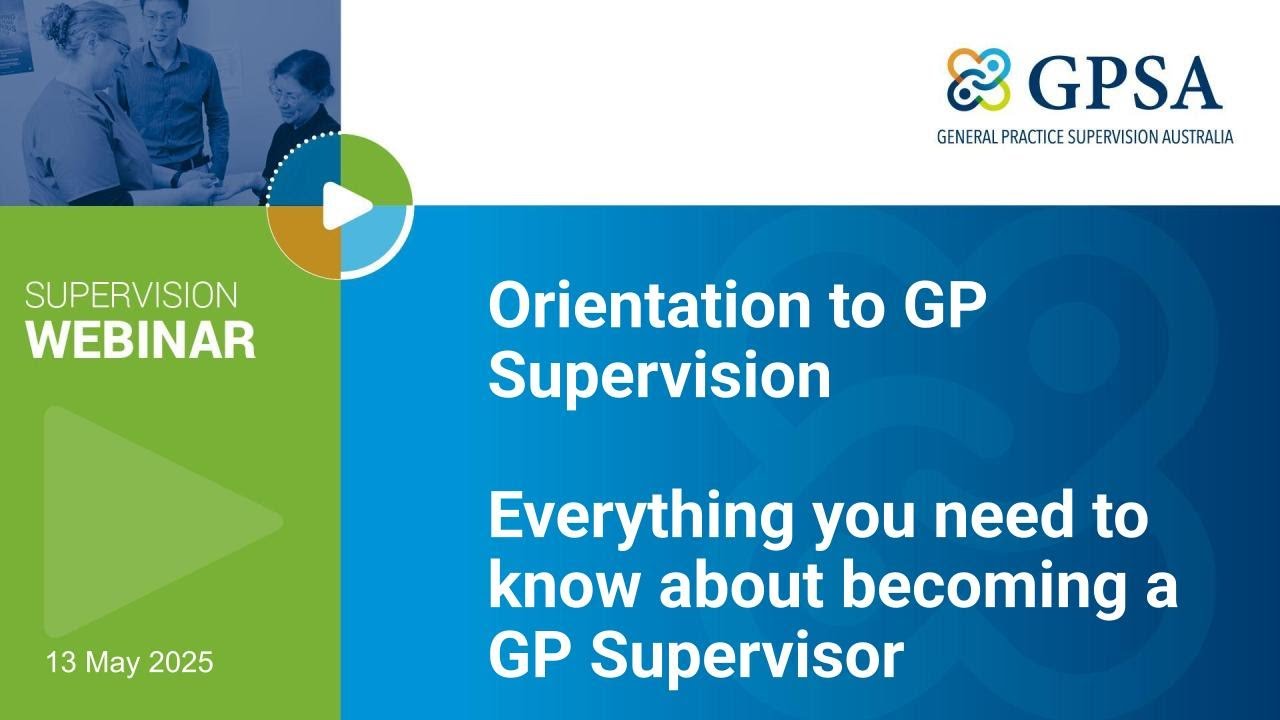 GPSA
GENERAL PRACTICE SUPERVISION AUSTRALIA

SUPERVISION
WEBINAR

13 May 2025

Orientation to GP Supervision

Everything you need to know about becoming a GP Supervisor